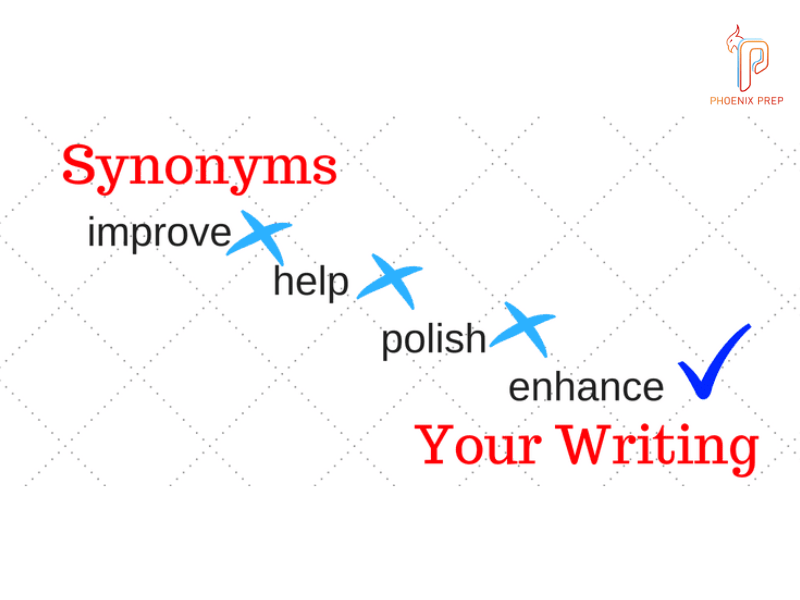 PHOENIX PREP

Synonyms

improve

help

polish

enhance

Your Writing